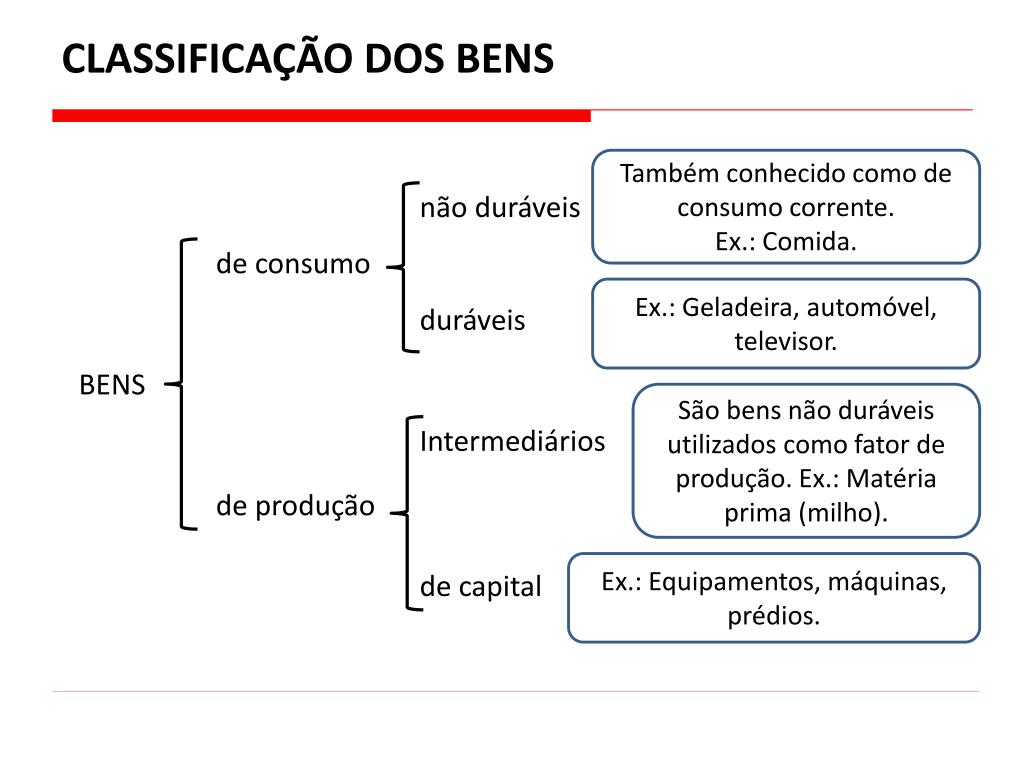 CLASSIFICAÇÃO DOS BENS

BENS

de consumo

não duráveis

Também conhecido como de consumo corrente.
Ex.: Comida.

duráveis

Ex.: Geladeira, automóvel, televisor.

de produção

Intermediários

São bens não duráveis utilizados como fator de produção. Ex.: Matéria prima (milho).

de capital

Ex.: Equipamentos, máquinas, prédios.